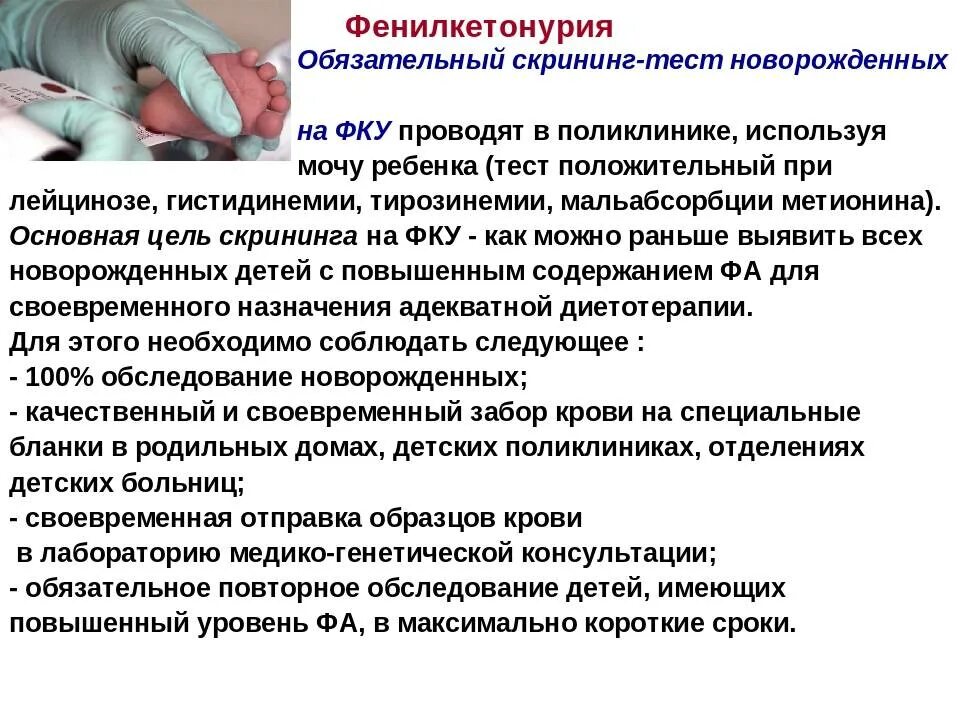 Фенилкетонурия

Обязательный скрининг-тест новорожденных

на ФКУ проводят в поликлинике, используя мочу ребенка (тест положительный при лейцинозе, гистидинемии, тирозинемии, мальабсорбции метионина).
Основная цель скрининга на ФКУ - как можно раньше выявить всех новорожденных детей с повышенным содержанием ФА для своевременного назначения адекватной диетотерапии.
Для этого необходимо соблюдать следующее :
- 100% обследование новорожденных;
- качественный и своевременный забор крови на специальные бланки в родильных домах, детских поликлиниках, отделениях детских больниц;
- своевременная отправка образцов крови в лабораторию медико-генетической консультации;
- обязательное повторное обследование детей, имеющих повышенный уровень ФА, в максимально короткие сроки.